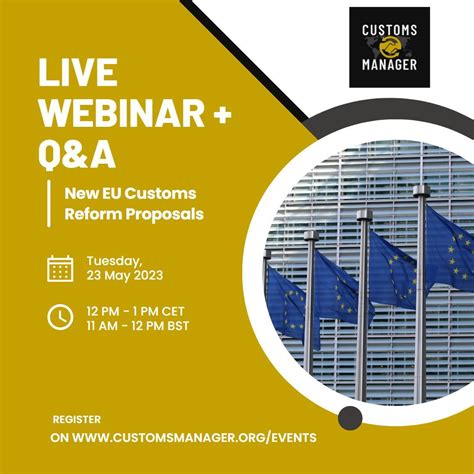 CUSTOMS
MANAGER

LIVE WEBINAR + Q&A

New EU Customs Reform Proposals

Tuesday, 23 May 2023

12 PM - 1 PM CET
11 AM - 12 PM BST

REGISTER
ON WWW.CUSTOMSMANAGER.ORG/EVENTS